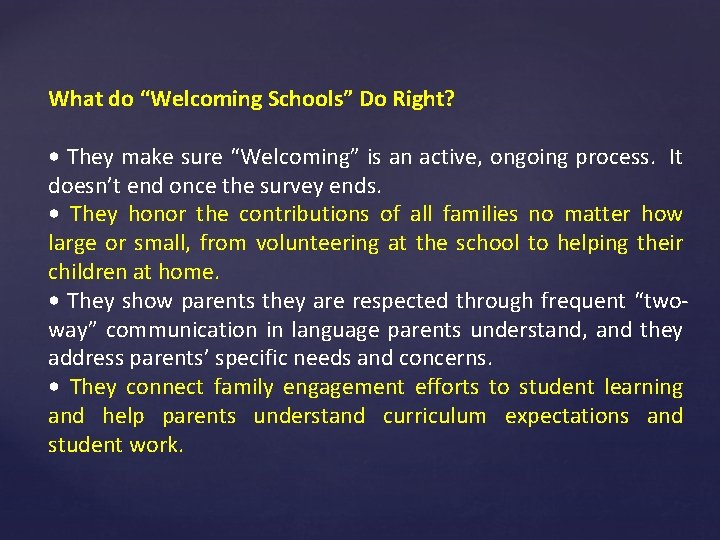 What do “Welcoming Schools” Do Right?

• They make sure “Welcoming” is an active, ongoing process. It doesn’t end once the survey ends.
• They honor the contributions of all families no matter how large or small, from volunteering at the school to helping their children at home.
• They show parents they are respected through frequent “two-way” communication in language parents understand, and they address parents’ specific needs and concerns.
• They connect family engagement efforts to student learning and help parents understand curriculum expectations and student work.